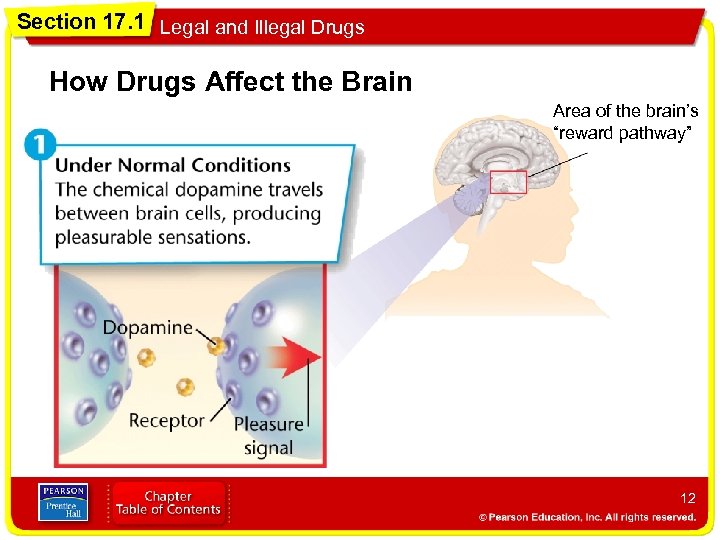 Section 17.1 Legal and Illegal Drugs

How Drugs Affect the Brain

Area of the brain's "reward pathway"

1

Under Normal Conditions
The chemical dopamine travels between brain cells, producing pleasurable sensations.

Dopamine

Receptor

Pleasure signal

PEARSON
Prentice Hall

Chapter
Table of Contents

12

© Pearson Education, Inc. All rights reserved.